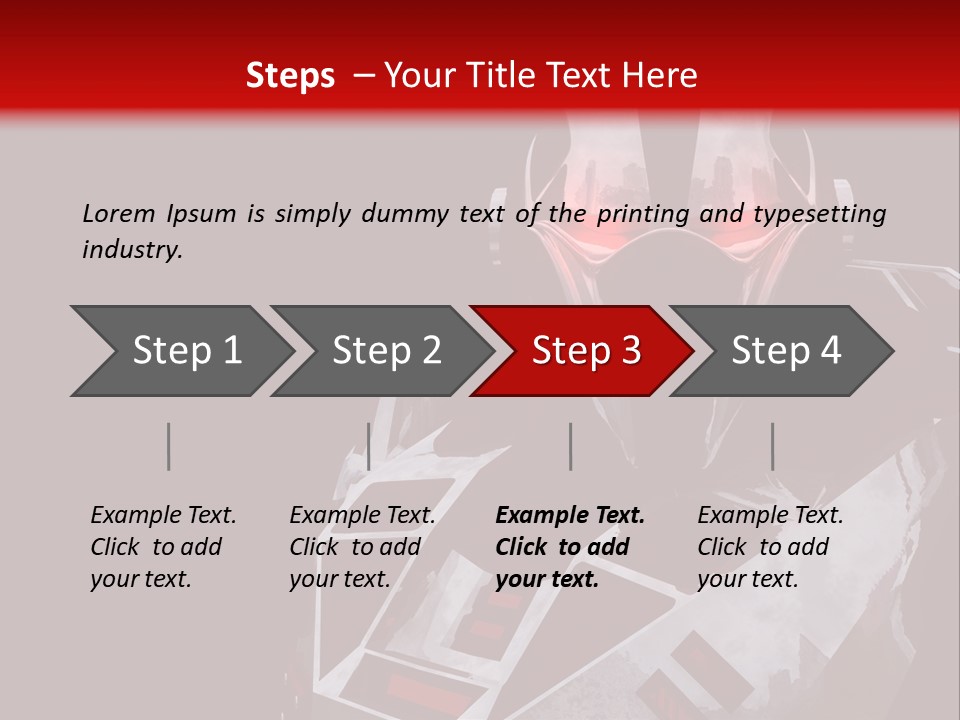 Steps – Your Title Text Here

Lorem Ipsum is simply dummy text of the printing and typesetting industry.

Step 1

Step 2

Step 3

Step 4

Example Text. Click to add your text.

Example Text. Click to add your text.

Example Text. Click to add your text.

Example Text. Click to add your text.